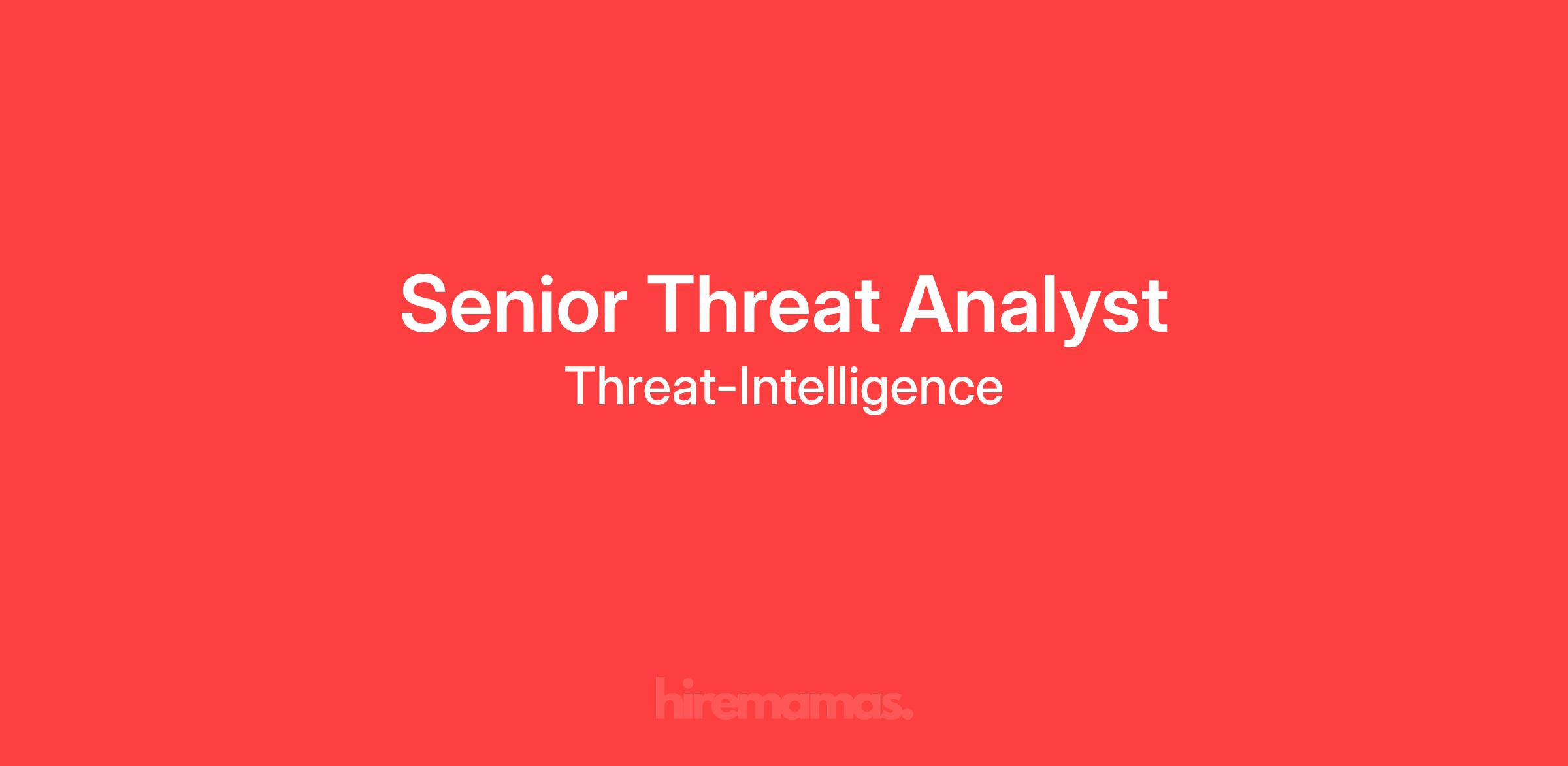 Senior Threat Analyst
Threat-Intelligence

hiremamas.